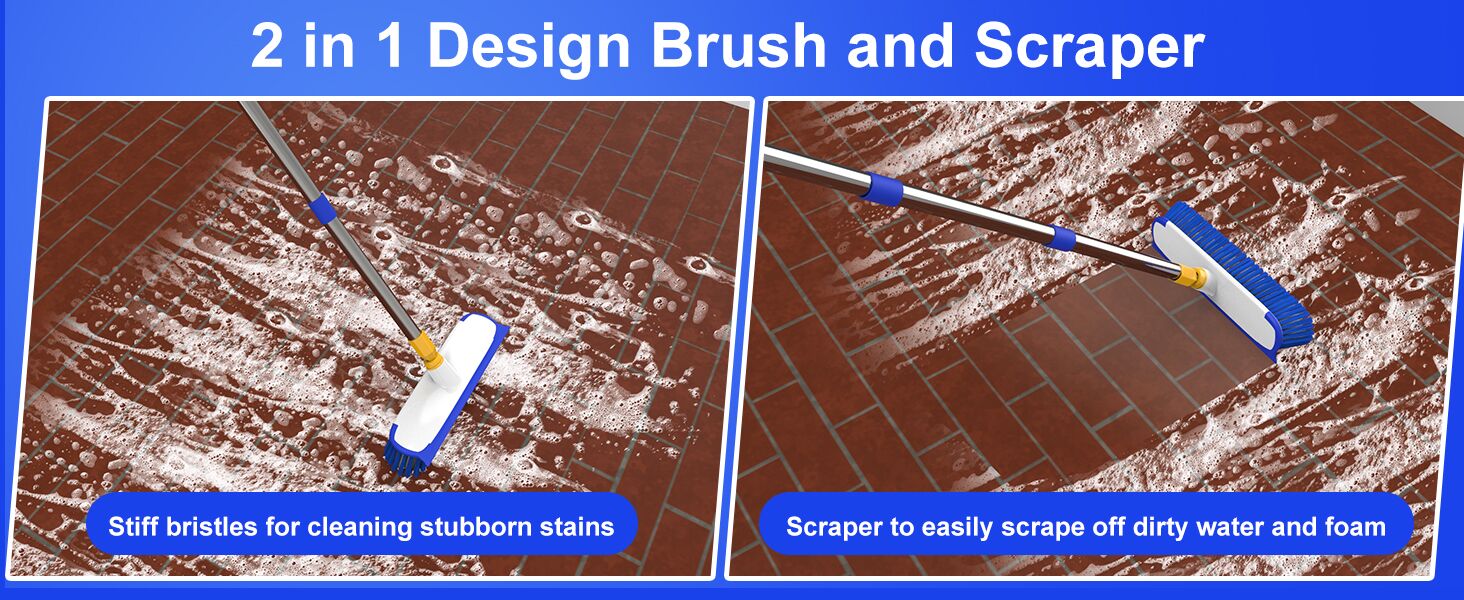 2 in 1 Design Brush and Scraper

Stiff bristles for cleaning stubborn stains

Scraper to easily scrape off dirty water and foam